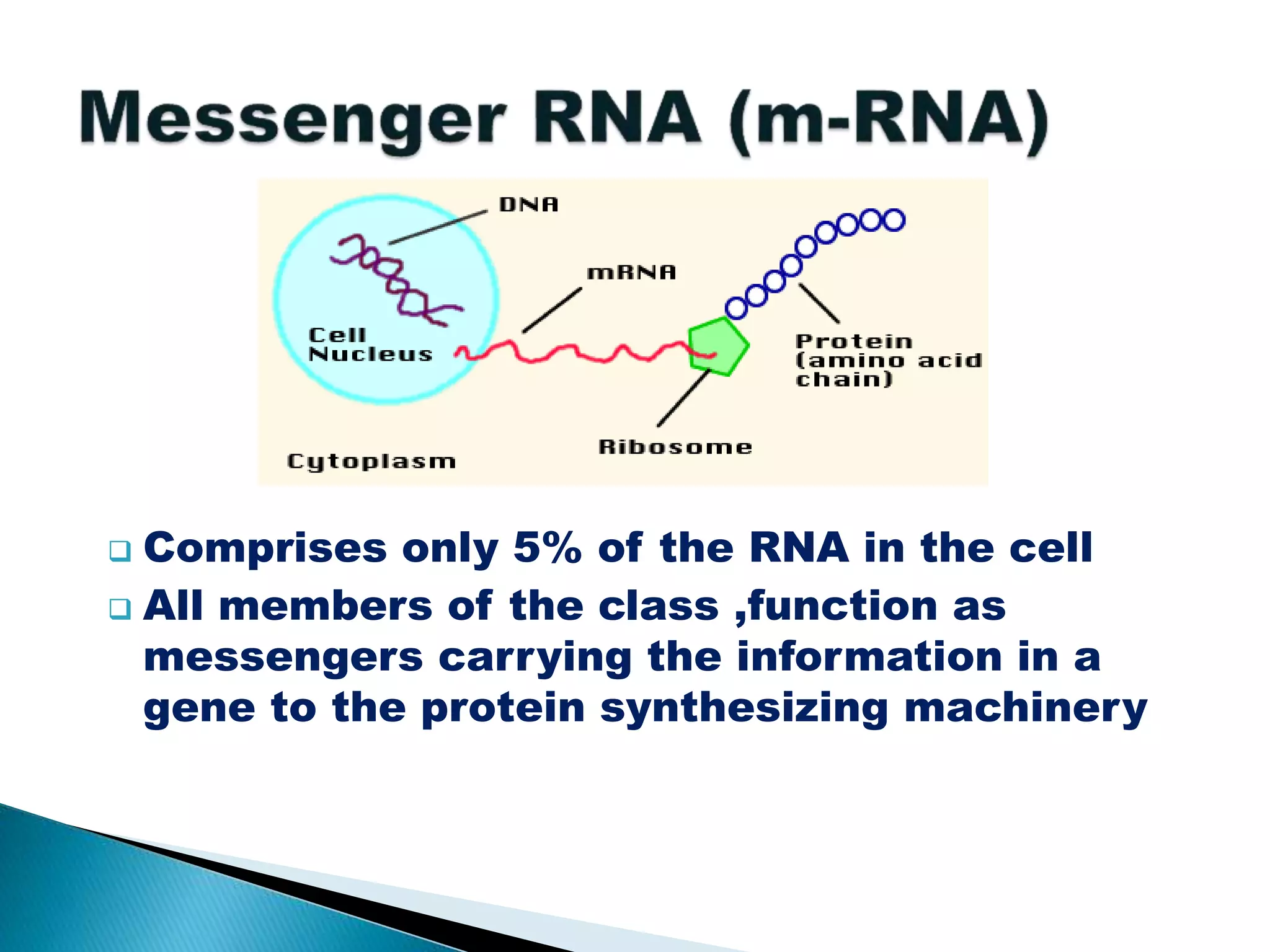 Messenger RNA (m-RNA)

DNA

mRNA

Cell Nucleus

Protein (amino acid chain)

Ribosome

Cytoplasm

❑ Comprises only 5% of the RNA in the cell

❑ All members of the class ,function as messengers carrying the information in a gene to the protein synthesizing machinery